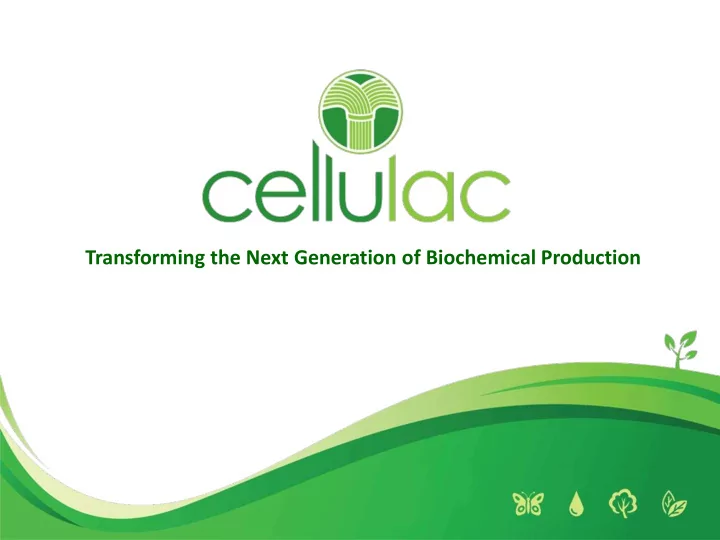 cellulac

Transforming the Next Generation of Biochemical Production